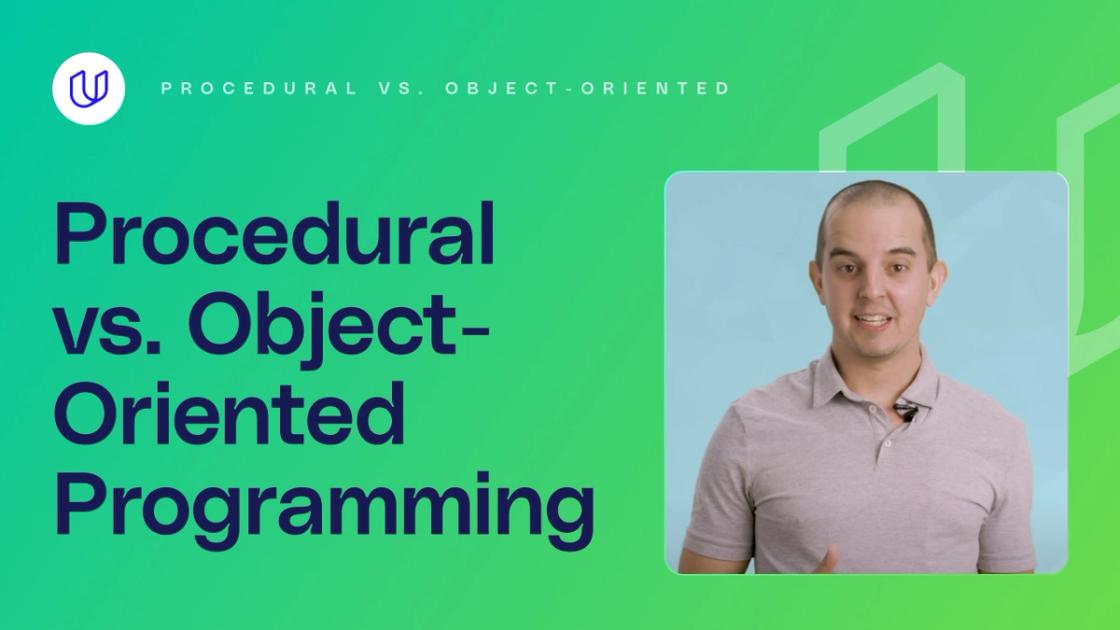 PROCEDURAL VS. OBJECT-ORIENTED

Procedural vs. Object-Oriented Programming